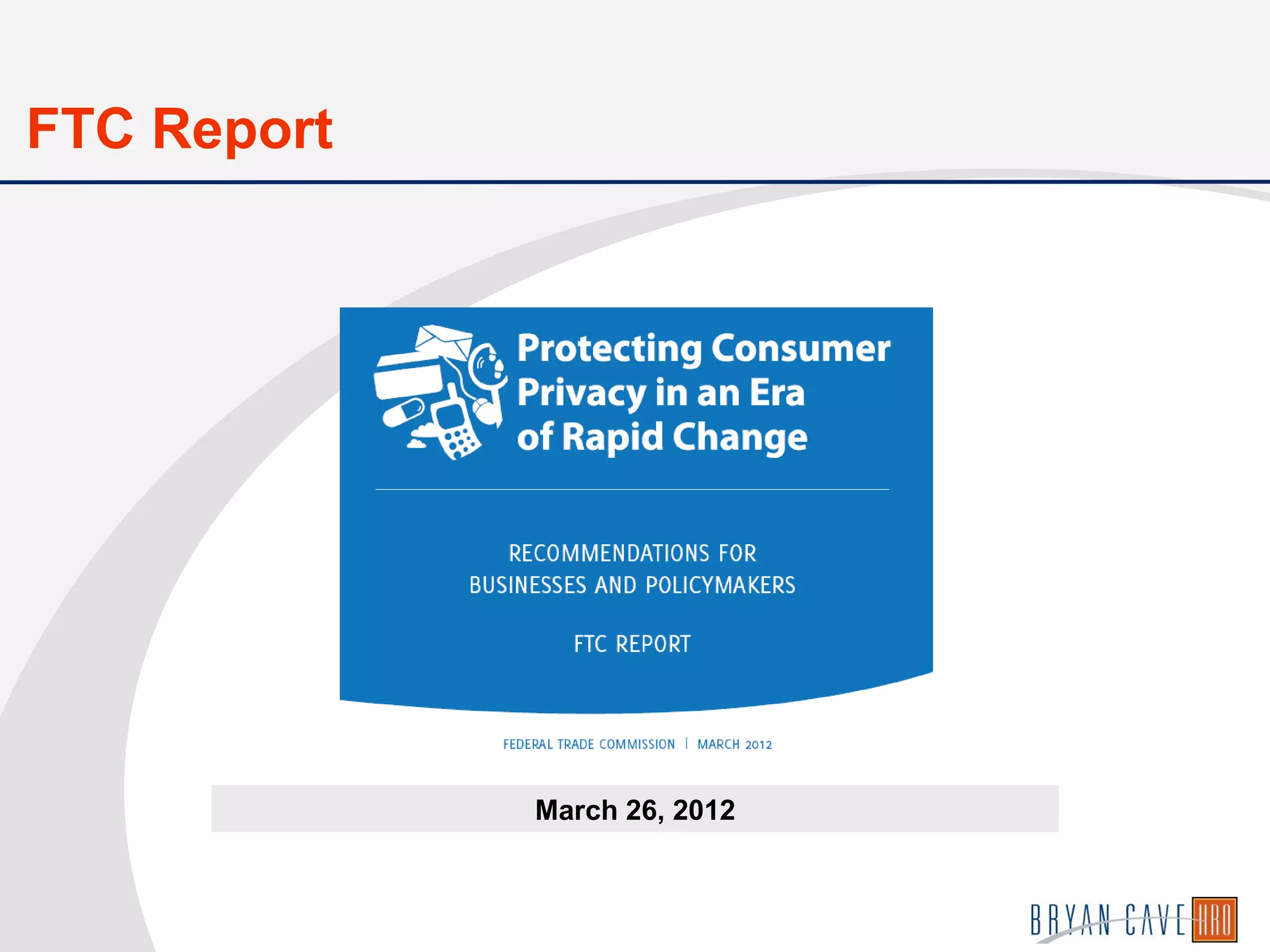 FTC Report

Protecting Consumer Privacy in an Era of Rapid Change

RECOMMENDATIONS FOR BUSINESSES AND POLICYMAKERS

FTC REPORT

FEDERAL TRADE COMMISSION | MARCH 2012

March 26, 2012

BRYAN CAVE HRO